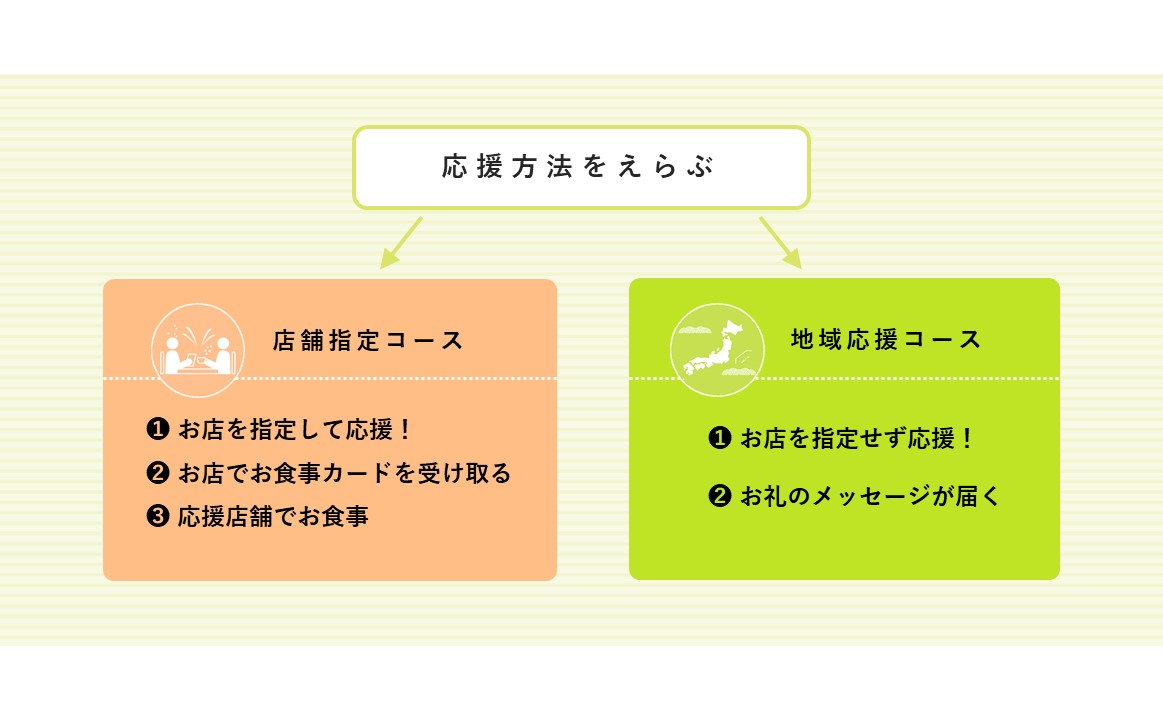 応援方法をえらぶ

店舗指定コース

❶ お店を指定して応援！
❷ お店でお食事カードを受け取る
❸ 応援店舗でお食事

地域応援コース

❶ お店を指定せず応援！
❷ お礼のメッセージが届く